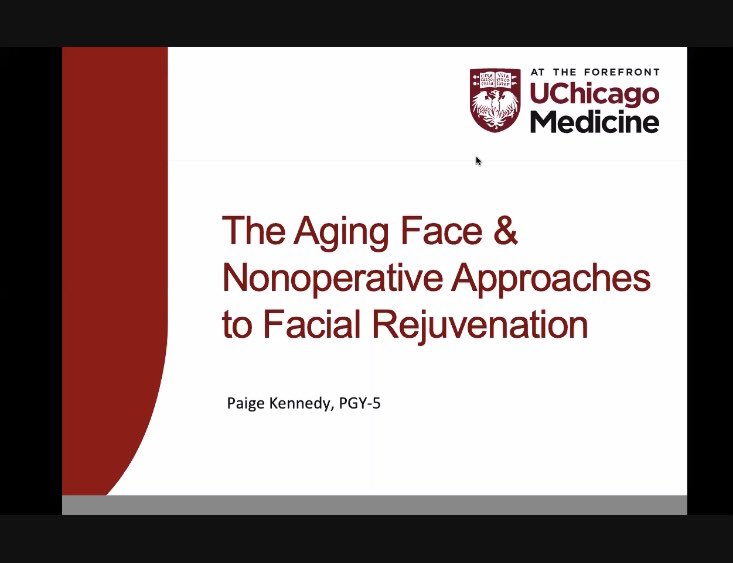 AT THE FOREFRONT
UChicago
Medicine

The Aging Face & Nonoperative Approaches to Facial Rejuvenation

Paige Kennedy, PGY-5